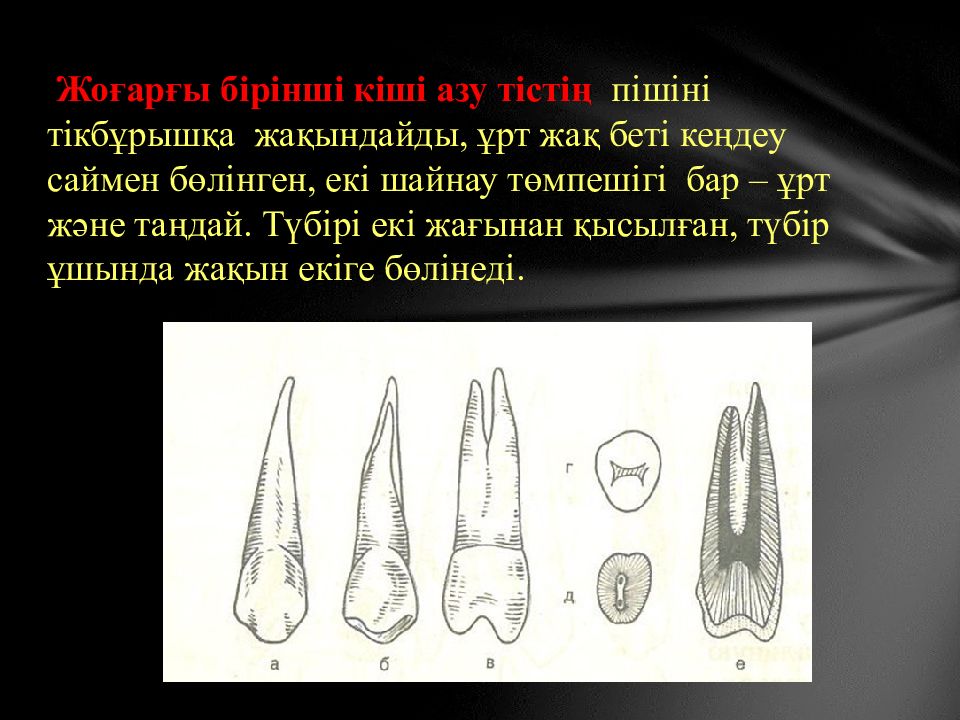 Жоғарғы бірінші кіші азу тістің пішіні тікбұрышқа жақындайды, ұрт жақ беті кеңдеу саймен бөлінген, екі шайнау төмпешігі бар – ұрт және таңдай. Түбірі екі жағынан қысылған, түбір ұшында жақын екіге бөлінеді.

г

д

а

б

в

е